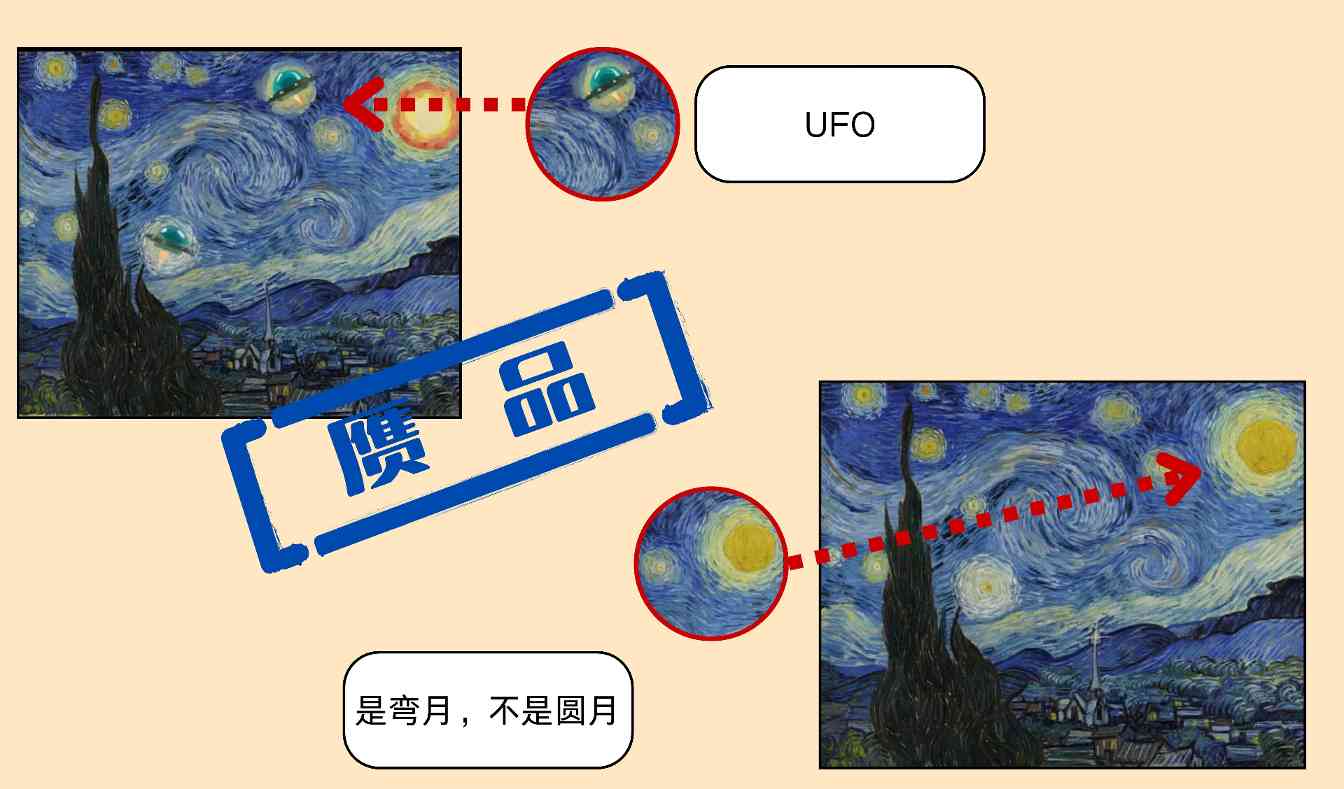 UFO

赝 品

是弯月，不是圆月